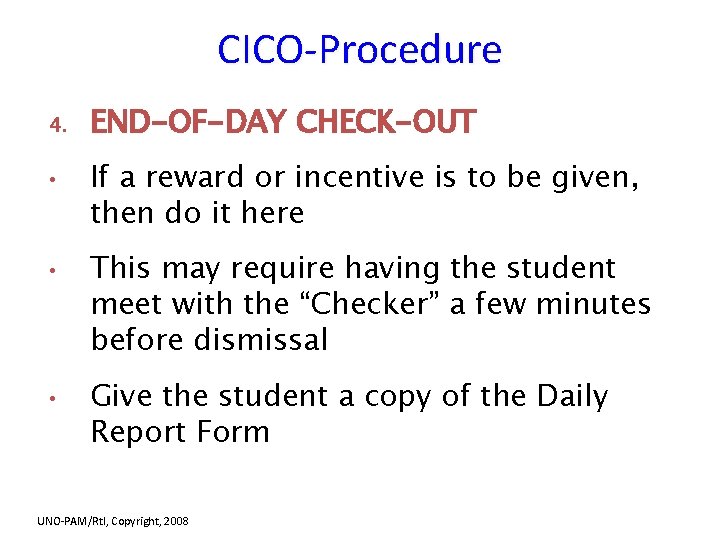 CICO-Procedure

4. END-OF-DAY CHECK-OUT

• If a reward or incentive is to be given, then do it here

• This may require having the student meet with the "Checker" a few minutes before dismissal

• Give the student a copy of the Daily Report Form

UNO-PAM/RtI, Copyright, 2008